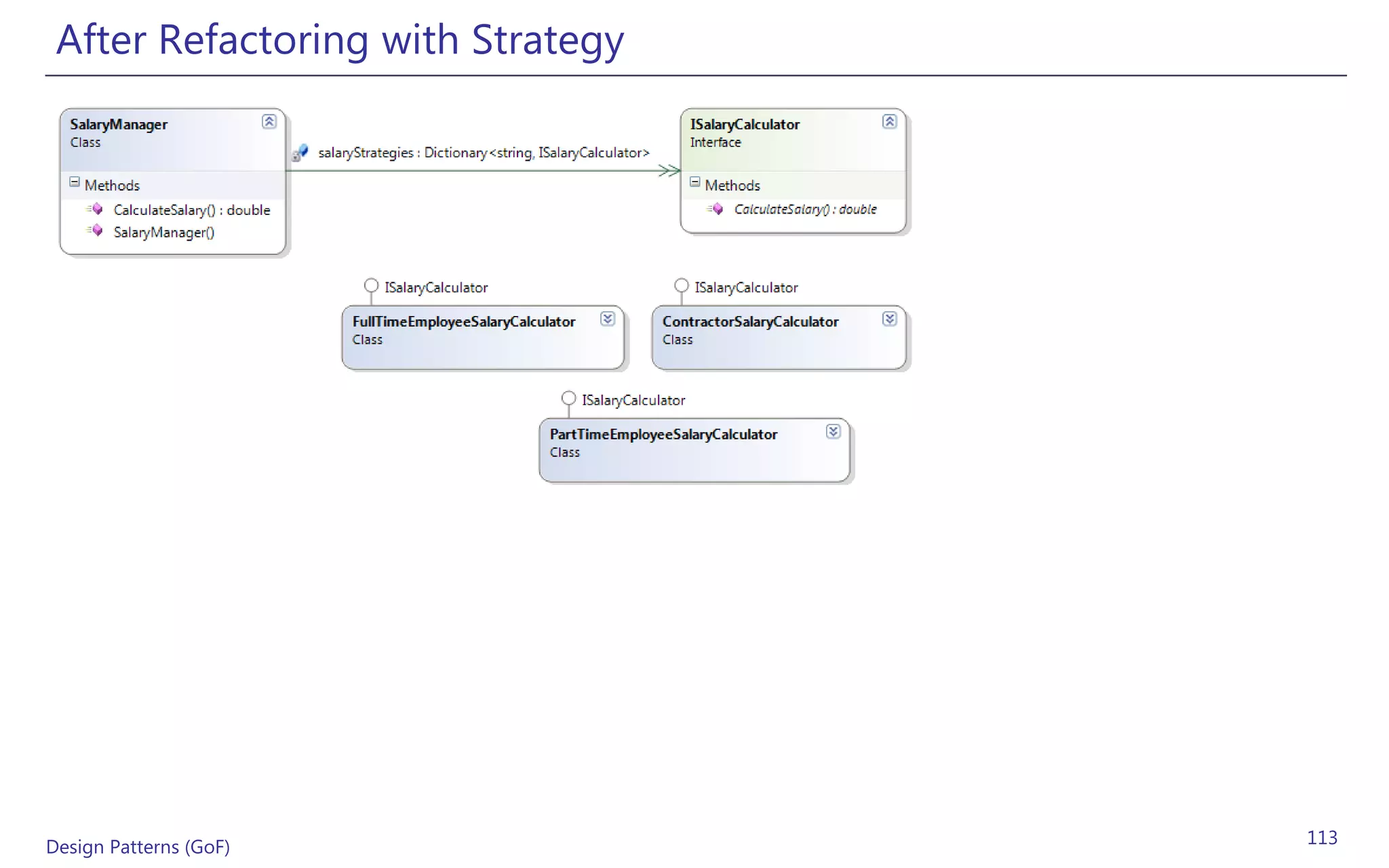 After Refactoring with Strategy

SalaryManager
Class

Methods
CalculateSalary() : double
SalaryManager()

salaryStrategies : Dictionary<string, ISalaryCalculator>

ISalaryCalculator
Interface

Methods
CalculateSalary() : double

ISalaryCalculator
FullTimeEmployeeSalaryCalculator
Class

ISalaryCalculator
ContractorSalaryCalculator
Class

ISalaryCalculator
PartTimeEmployeeSalaryCalculator
Class

Design Patterns (GoF)

113